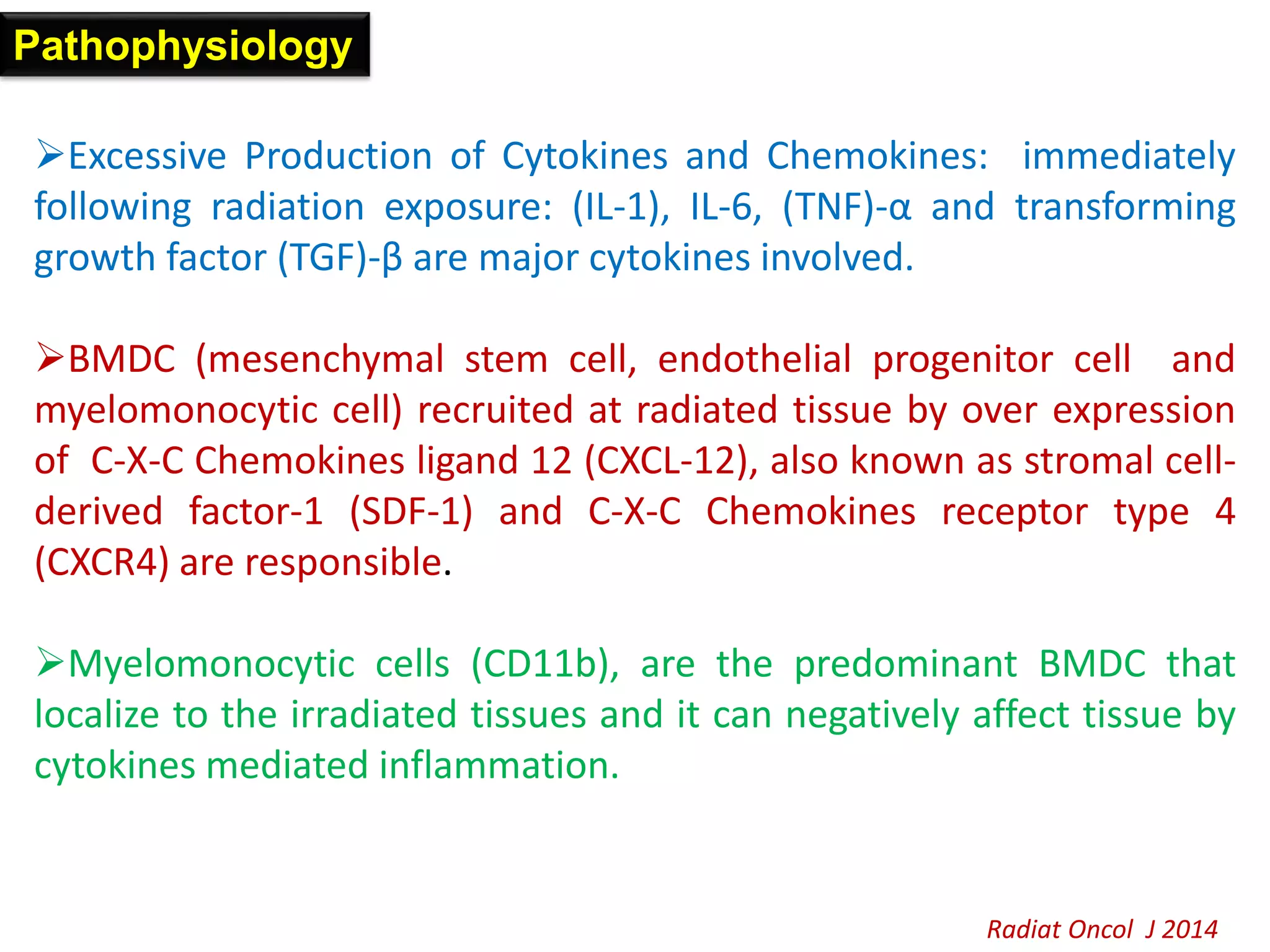 Pathophysiology

➢Excessive Production of Cytokines and Chemokines: immediately following radiation exposure: (IL-1), IL-6, (TNF)-α and transforming growth factor (TGF)-β are major cytokines involved.

➢BMDC (mesenchymal stem cell, endothelial progenitor cell and myelomonocytic cell) recruited at radiated tissue by over expression of C-X-C Chemokines ligand 12 (CXCL-12), also known as stromal cell-derived factor-1 (SDF-1) and C-X-C Chemokines receptor type 4 (CXCR4) are responsible.

➢Myelomonocytic cells (CD11b), are the predominant BMDC that localize to the irradiated tissues and it can negatively affect tissue by cytokines mediated inflammation.

Radiat Oncol J 2014